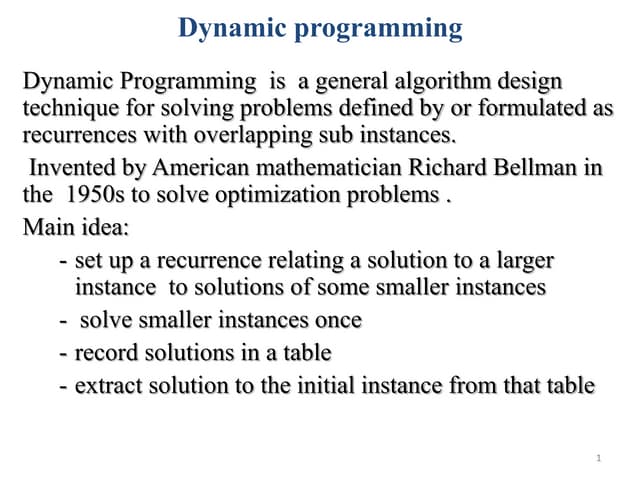 Dynamic programming

Dynamic Programming is a general algorithm design technique for solving problems defined by or formulated as recurrences with overlapping sub instances.

Invented by American mathematician Richard Bellman in the 1950s to solve optimization problems .

Main idea:

- set up a recurrence relating a solution to a larger instance to solutions of some smaller instances
- solve smaller instances once
- record solutions in a table
- extract solution to the initial instance from that table

1